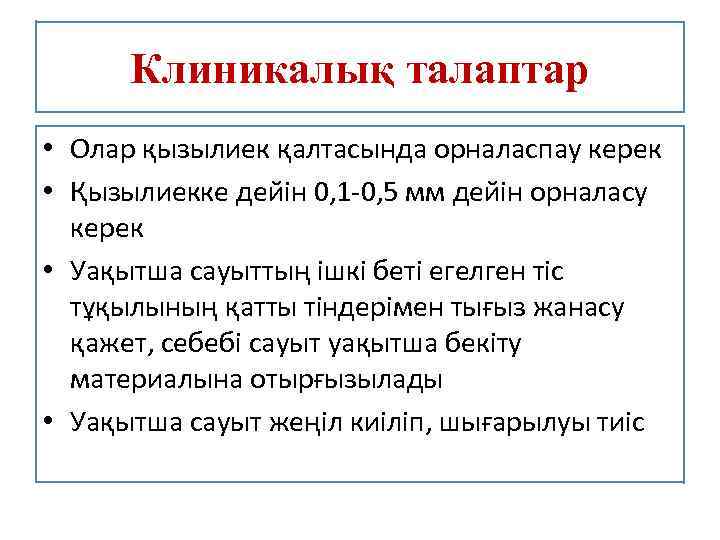 Клиникалық талаптар

• Олар қызылиек қалтасында орналаспау керек
• Қызылиекке дейін 0,1-0,5 мм дейін орналасу керек
• Уақытша сауыттың ішкі беті егелген тіс тұқылының қатты тіндерімен тығыз жанасу қажет, себебі сауыт уақытша бекіту материалына отырғызылады
• Уақытша сауыт жеңіл киіліп, шығарылуы тиіс